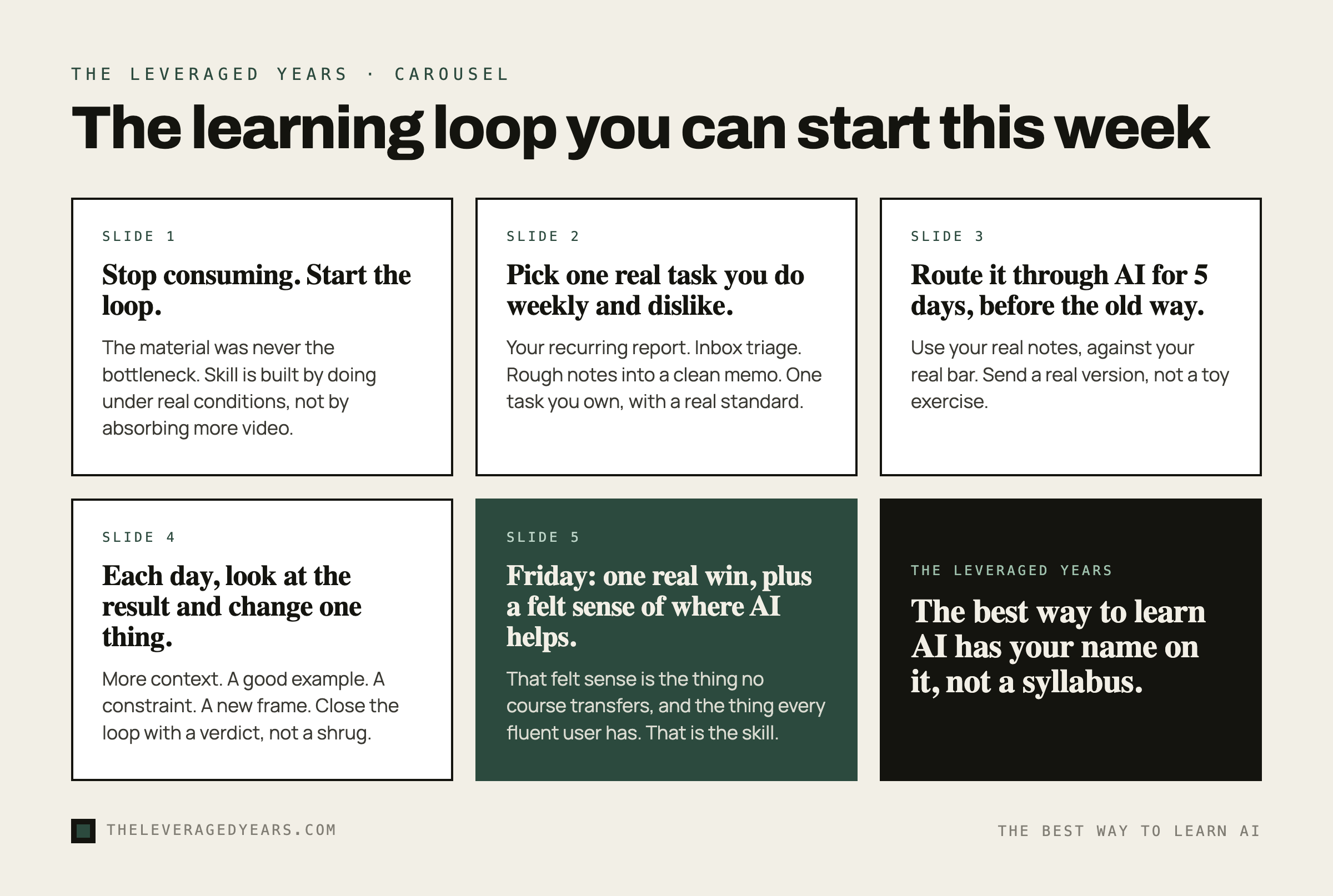 THE LEVERAGED YEARS · CAROUSEL

The learning loop you can start this week

SLIDE 1

Stop consuming. Start the loop.

The material was never the bottleneck. Skill is built by doing under real conditions, not by absorbing more video.

SLIDE 2

Pick one real task you do weekly and dislike.

Your recurring report. Inbox triage. Rough notes into a clean memo. One task you own, with a real standard.

SLIDE 3

Route it through AI for 5 days, before the old way.

Use your real notes, against your real bar. Send a real version, not a toy exercise.

SLIDE 4

Each day, look at the result and change one thing.

More context. A good example. A constraint. A new frame. Close the loop with a verdict, not a shrug.

SLIDE 5

Friday: one real win, plus a felt sense of where AI helps.

That felt sense is the thing no course transfers, and the thing every fluent user has. That is the skill.

THE LEVERAGED YEARS

The best way to learn AI has your name on it, not a syllabus.

THELEVERAGEDYEARS.COM

THE BEST WAY TO LEARN AI